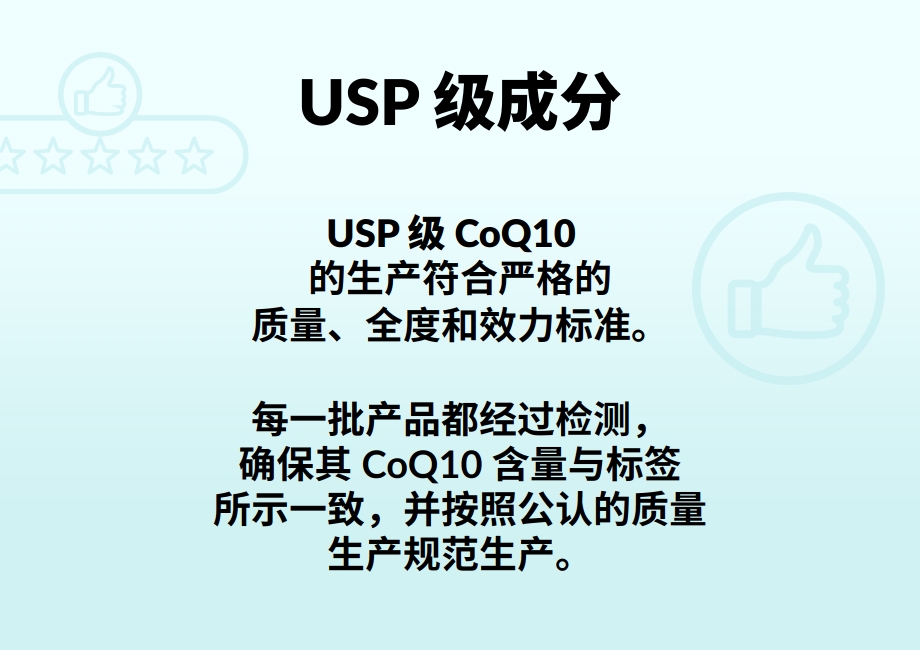 USP 级成分

USP 级 CoQ10 的生产符合严格的质量、全度和效力标准。

每一批产品都经过检测，确保其 CoQ10 含量与标签所示一致，并按照公认的质量生产规范生产。